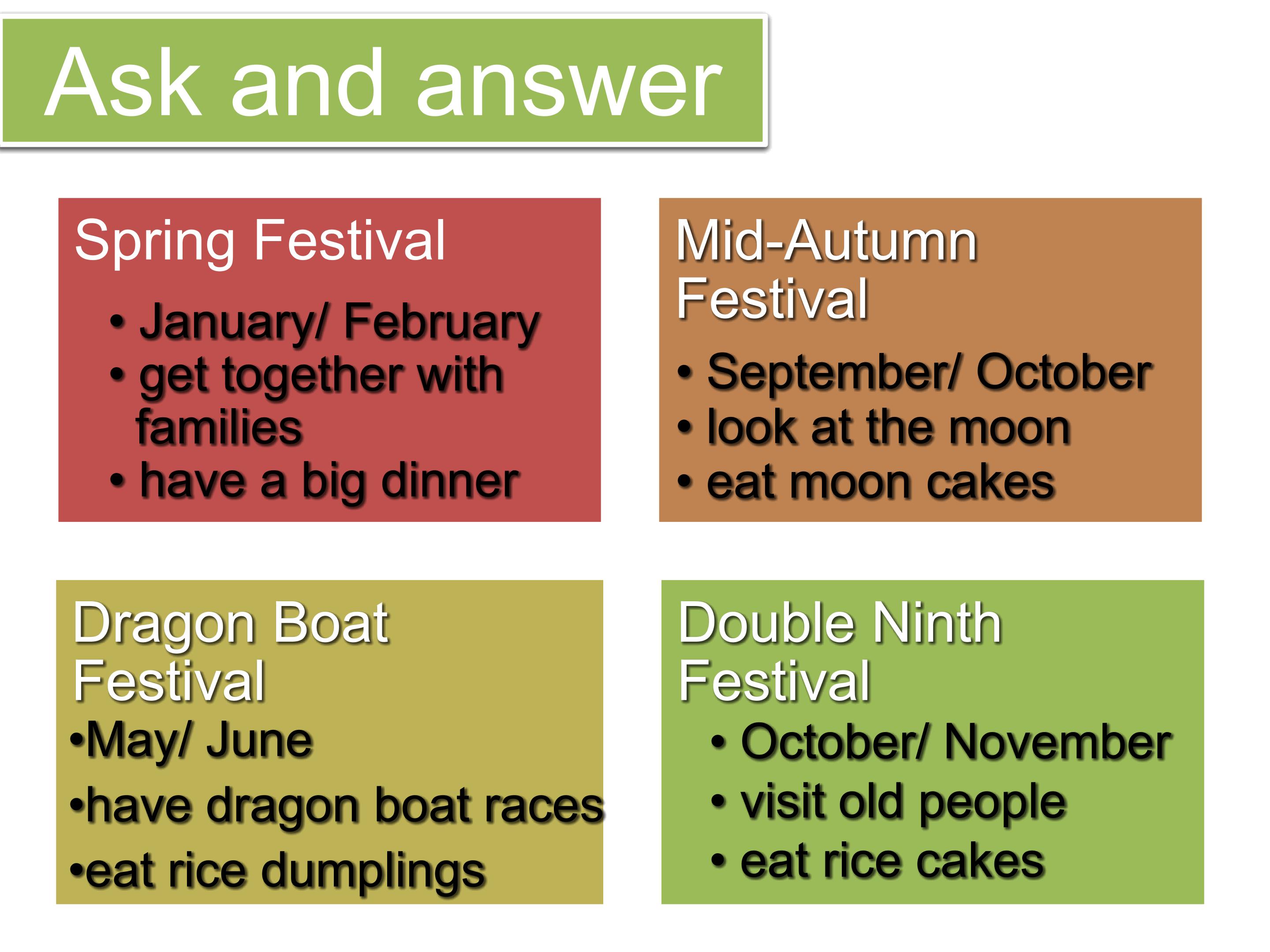 Ask and answer

Spring Festival

• January/ February
• get together with families
• have a big dinner

Mid-Autumn Festival

• September/ October
• look at the moon
• eat moon cakes

Dragon Boat Festival

•May/ June
•have dragon boat races
•eat rice dumplings

Double Ninth Festival

• October/ November
• visit old people
• eat rice cakes